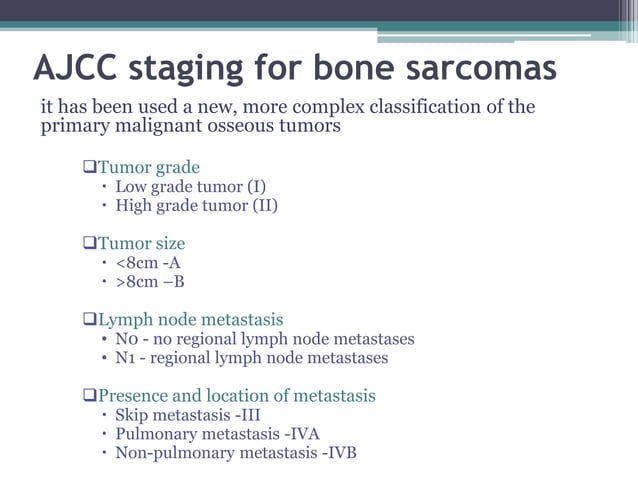 AJCC staging for bone sarcomas

it has been used a new, more complex classification of the primary malignant osseous tumors

❑Tumor grade
• Low grade tumor (I)
• High grade tumor (II)

❑Tumor size
• <8cm -A
• >8cm –B

❑Lymph node metastasis
• N0 - no regional lymph node metastases
• N1 - regional lymph node metastases

❑Presence and location of metastasis
• Skip metastasis -III
• Pulmonary metastasis -IVA
• Non-pulmonary metastasis -IVB